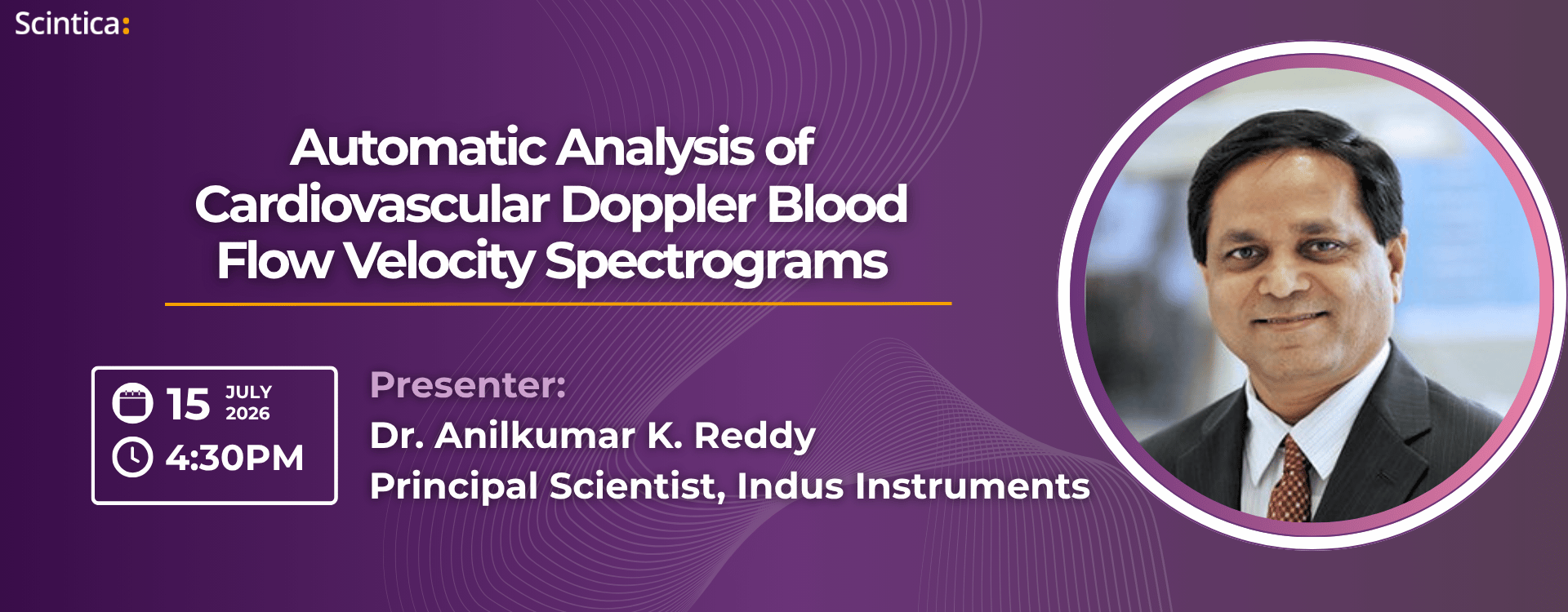 Scintica:

Automatic Analysis of Cardiovascular Doppler Blood Flow Velocity Spectrograms

15 JULY 2026
4:30PM

Presenter:
Dr. Anilkumar K. Reddy
Principal Scientist, Indus Instruments